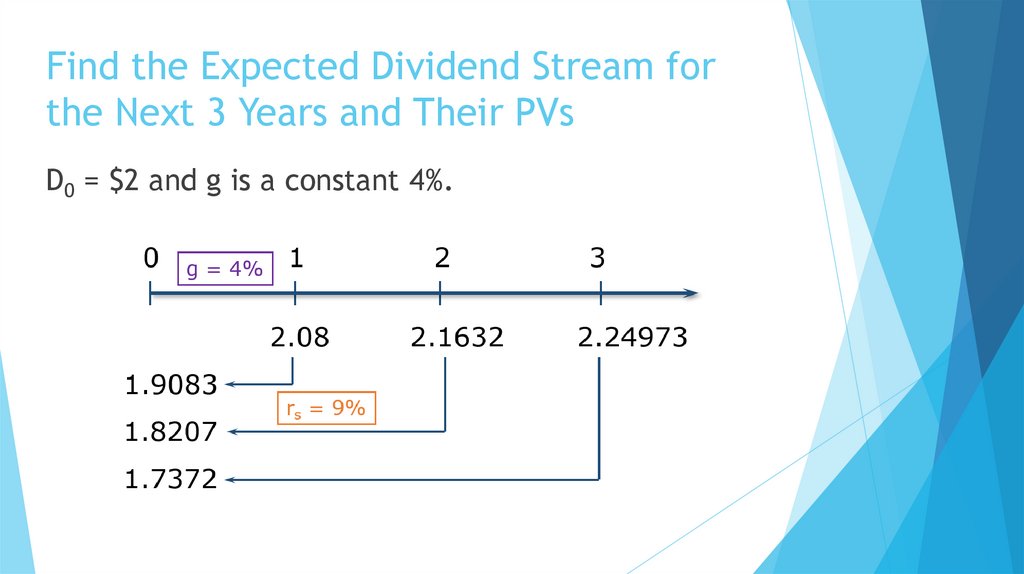 Find the Expected Dividend Stream for the Next 3 Years and Their PVs

$D_0$ = \$2 and g is a constant 4%.

0 g = 4% 1 2 3

2.08 2.1632 2.24973

1.9083

$r_s$ = 9%

1.8207

1.7372